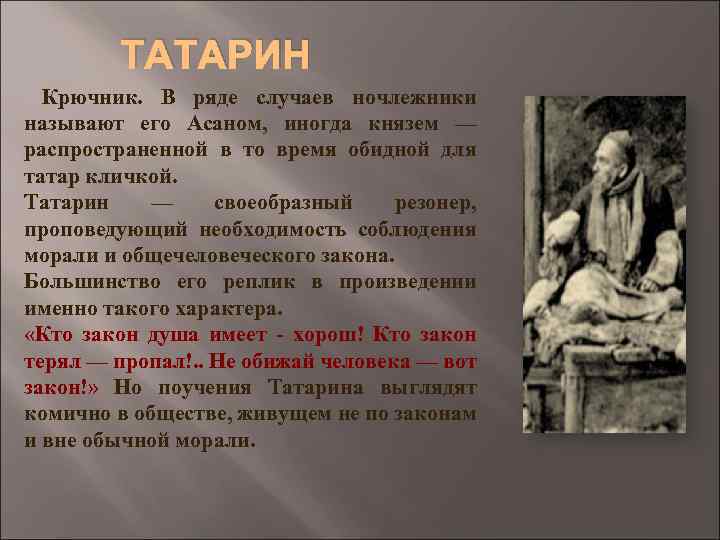 ТАТАРИН

Крючник. В ряде случаев ночлежники называют его Асаном, иногда князем — распространенной в то время обидной для татар кличкой.
Татарин — своеобразный резонер, проповедующий необходимость соблюдения морали и общечеловеческого закона.
Большинство его реплик в произведении именно такого характера.
«Кто закон душа имеет - хорош! Кто закон терял — пропал!.. Не обижай человека — вот закон!» Но поучения Татарина выглядят комично в обществе, живущем не по законам и вне обычной морали.